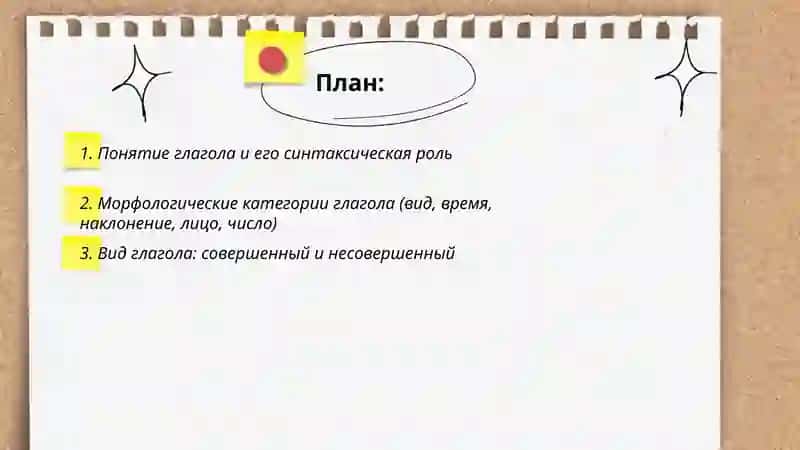 План:

1. Понятие глагола и его синтаксическая роль

2. Морфологические категории глагола (вид, время, наклонение, лицо, число)

3. Вид глагола: совершенный и несовершенный